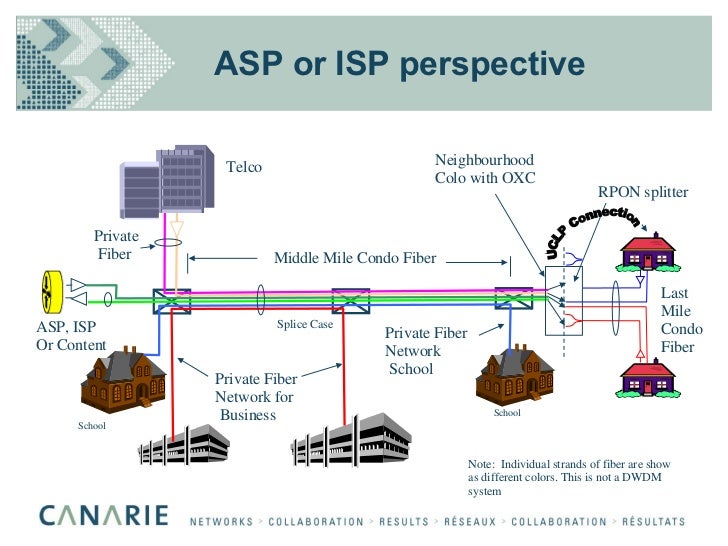 ASP or ISP perspective

Telco

Neighbourhood Colo with OXC

RPON splitter

UCLP Connection

Private Fiber

Middle Mile Condo Fiber

Last Mile Condo Fiber

ASP, ISP Or Content

Splice Case

Private Fiber Network School

Private Fiber Network for Business

School

School

Note: Individual strands of fiber are show as different colors. This is not a DWDM system

CANARIE

NETWORKS > COLLABORATION > RESULTS > RÉSEAUX > COLLABORATION > RÉSULTATS